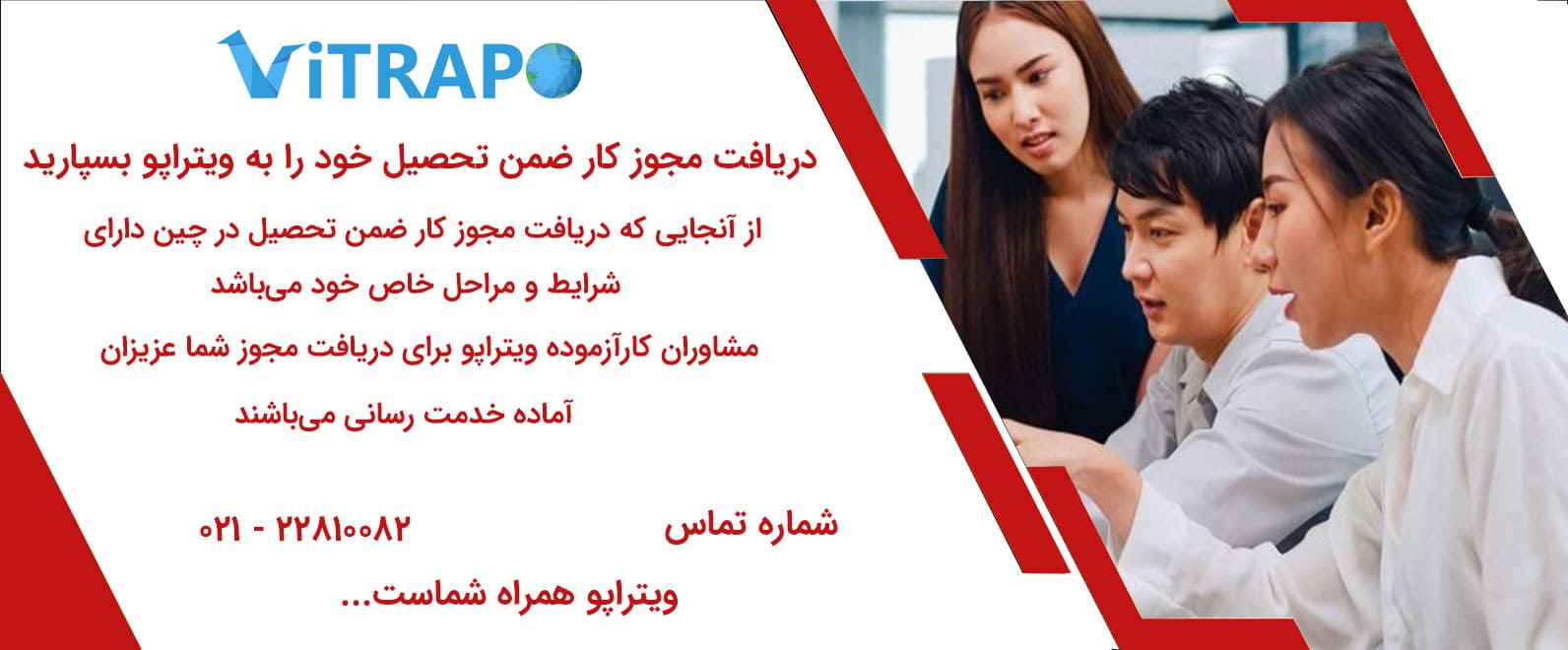 ViTRAPO

دریافت مجوز کار ضمن تحصیل خود را به ویتراپو بسپارید

از آنجایی که دریافت مجوز کار ضمن تحصیل در چین دارای شرایط و مراحل خاص خود می‌باشد

مشاوران کارآزموده ویتراپو برای دریافت مجوز شما عزیزان آماده خدمت رسانی می‌باشند

شماره تماس ۰۲۱ - ۲۲۸۱۰۰۸۲

ویتراپو همراه شماست...